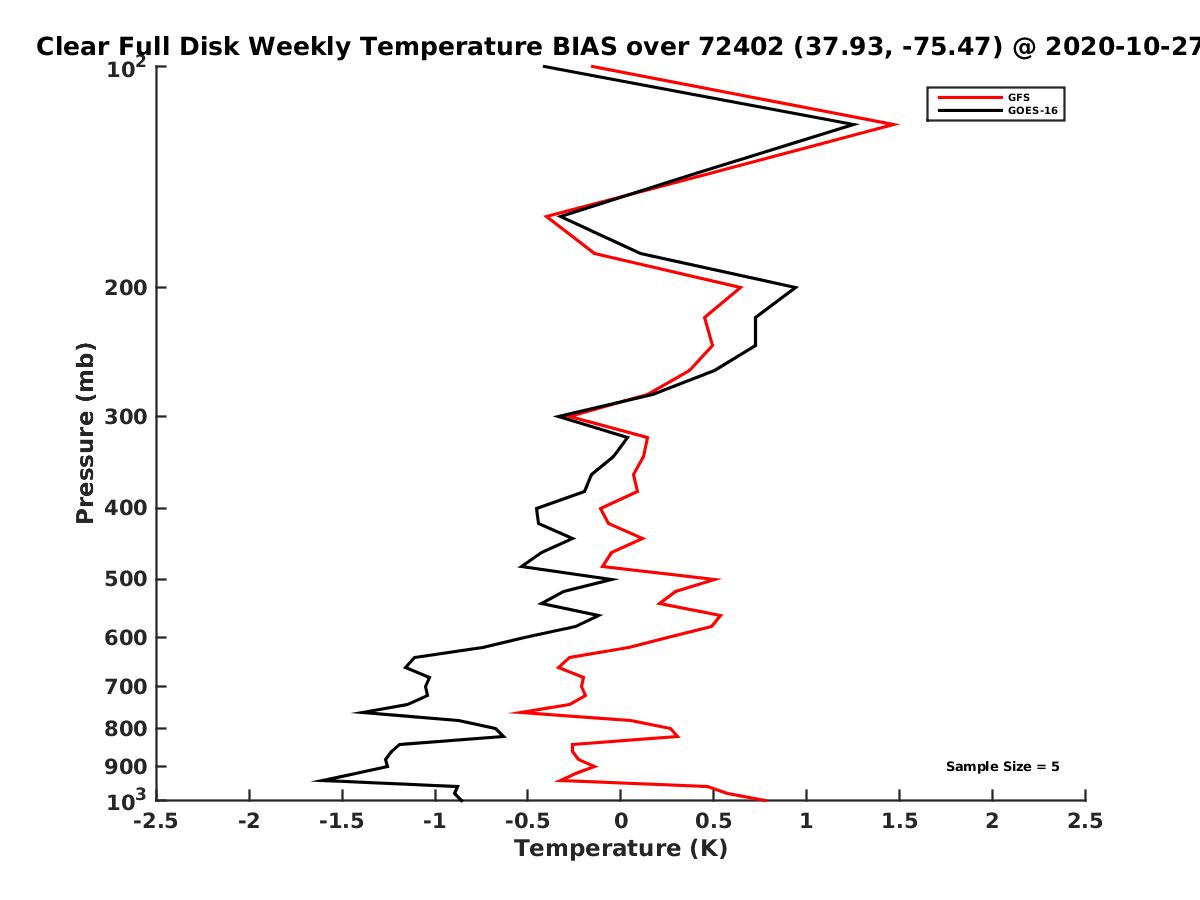 Clear Full Disk Weekly Temperature BIAS over 72402 (37.93, -75.47) @ 2020-10-27

GFS
GOES-16

Pressure (mb)

$10^2$
200
300
400
500
600
700
800
900
$10^3$

Sample Size = 5

-2.5
-2
-1.5
-1
-0.5
0
0.5
1
1.5
2
2.5

Temperature (K)